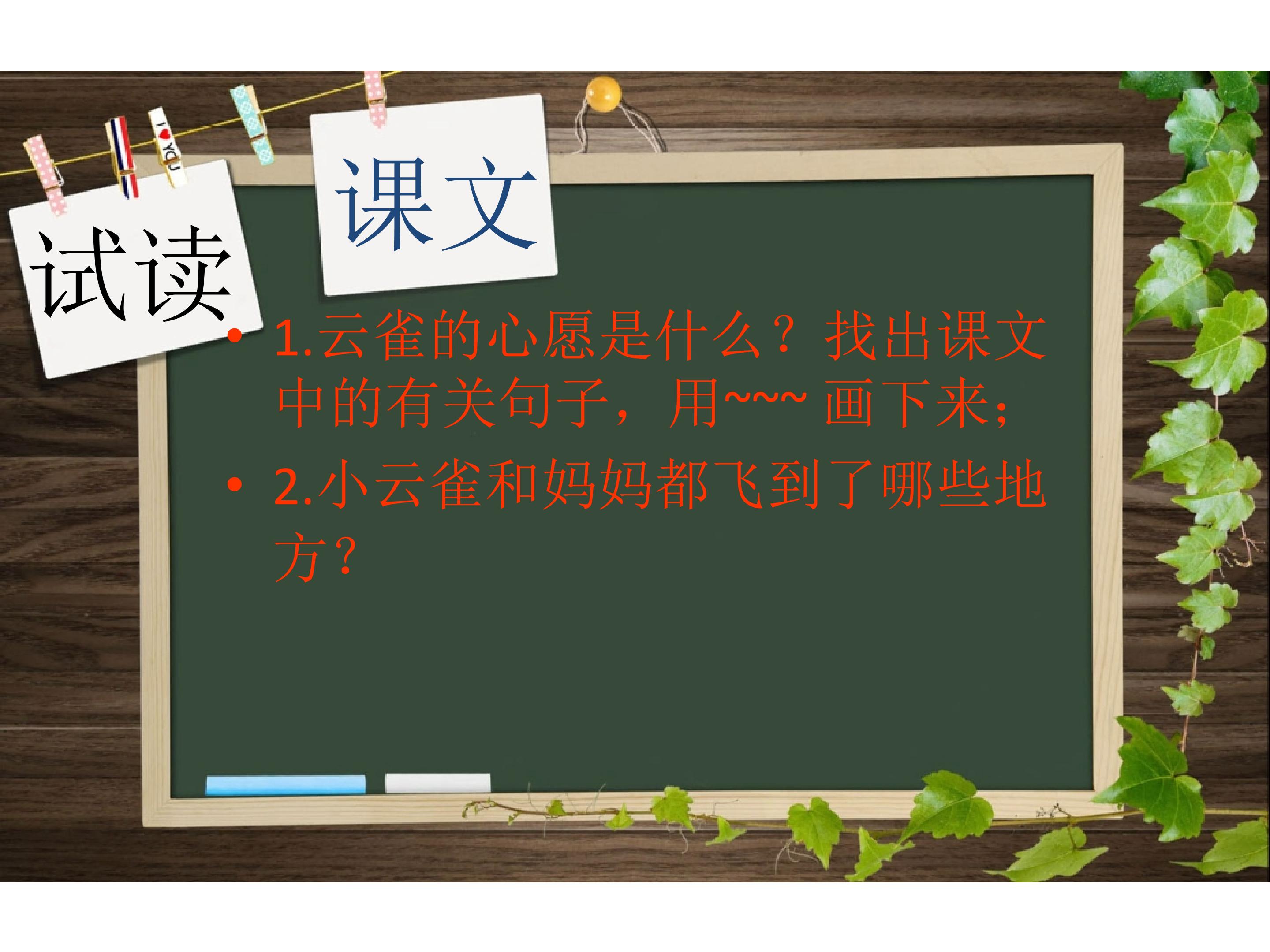 试读

课文

• 1.云雀的心愿是什么？找出课文中的有关句子，用~~~画下来；

• 2.小云雀和妈妈都飞到了哪些地方？